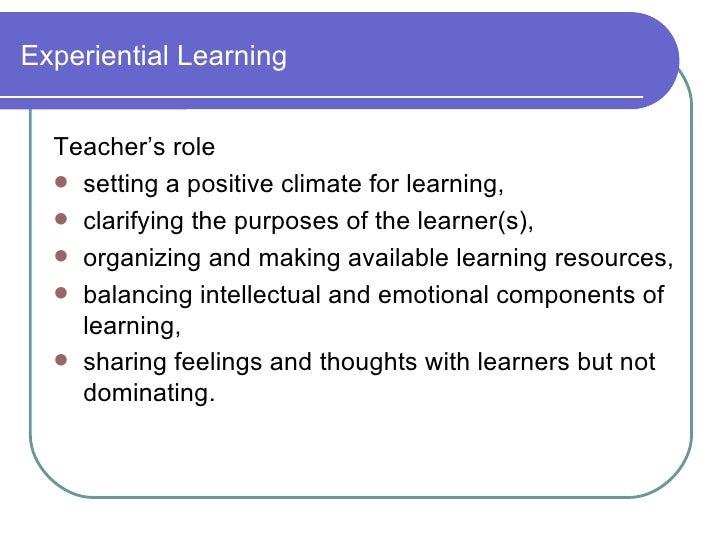 Experiential Learning

Teacher’s role

- setting a positive climate for learning,
- clarifying the purposes of the learner(s),
- organizing and making available learning resources,
- balancing intellectual and emotional components of learning,
- sharing feelings and thoughts with learners but not dominating.